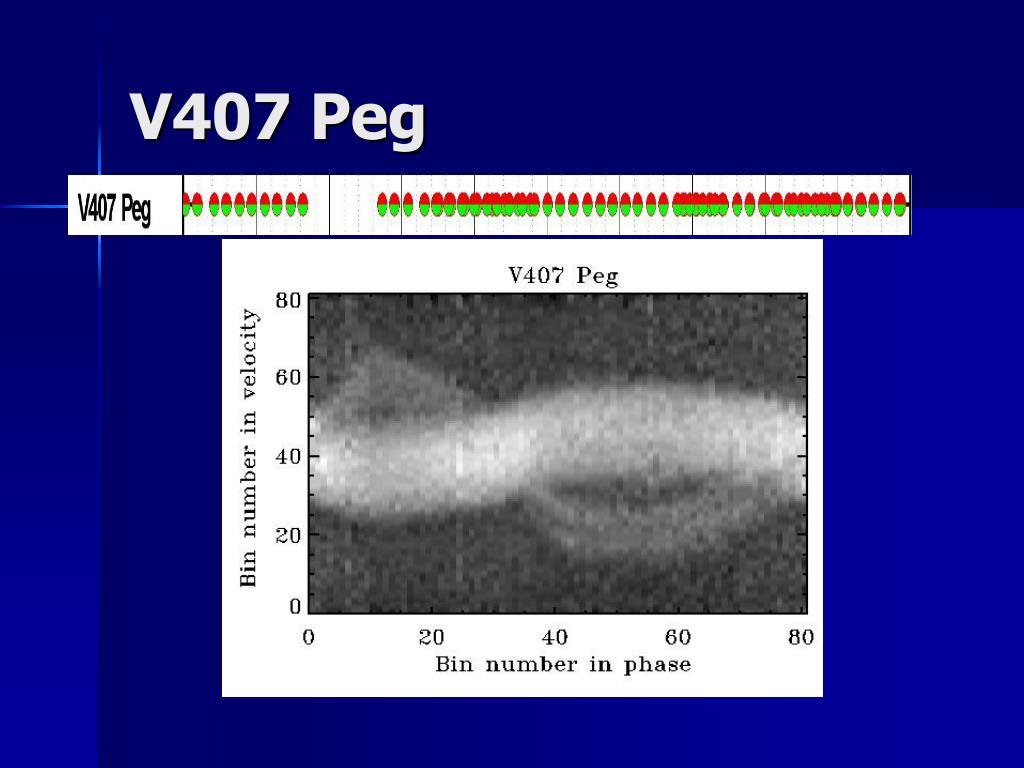 V407 Peg

V407 Peg

V407 Peg

Bin number in velocity

80
60
40
20
0

0 20 40 60 80

Bin number in phase